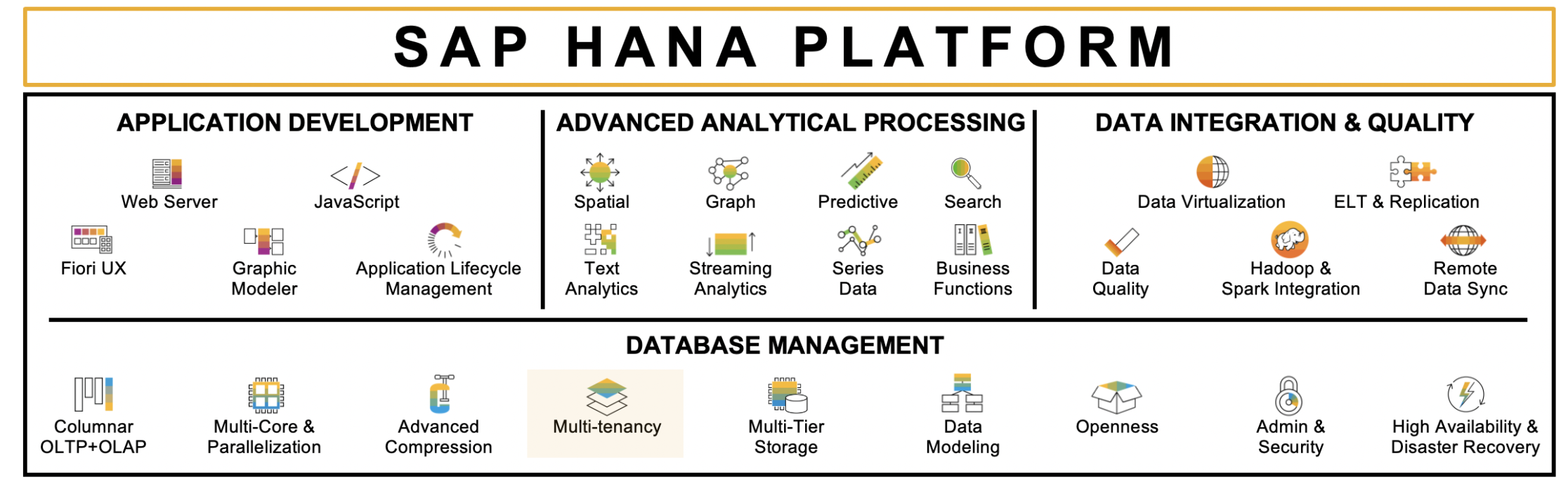 SAP HANA PLATFORM

APPLICATION DEVELOPMENT

Web Server

JavaScript

Fiori UX

Graphic Modeler

Application Lifecycle Management

ADVANCED ANALYTICAL PROCESSING

Spatial

Graph

Predictive

Search

Text Analytics

Streaming Analytics

Series Data

Business Functions

DATA INTEGRATION & QUALITY

Data Virtualization

ELT & Replication

Data Quality

Hadoop & Spark Integration

Remote Data Sync

DATABASE MANAGEMENT

Columnar OLTP+OLAP

Multi-Core & Parallelization

Advanced Compression

Multi-tenancy

Multi-Tier Storage

Data Modeling

Openness

Admin & Security

High Availability & Disaster Recovery